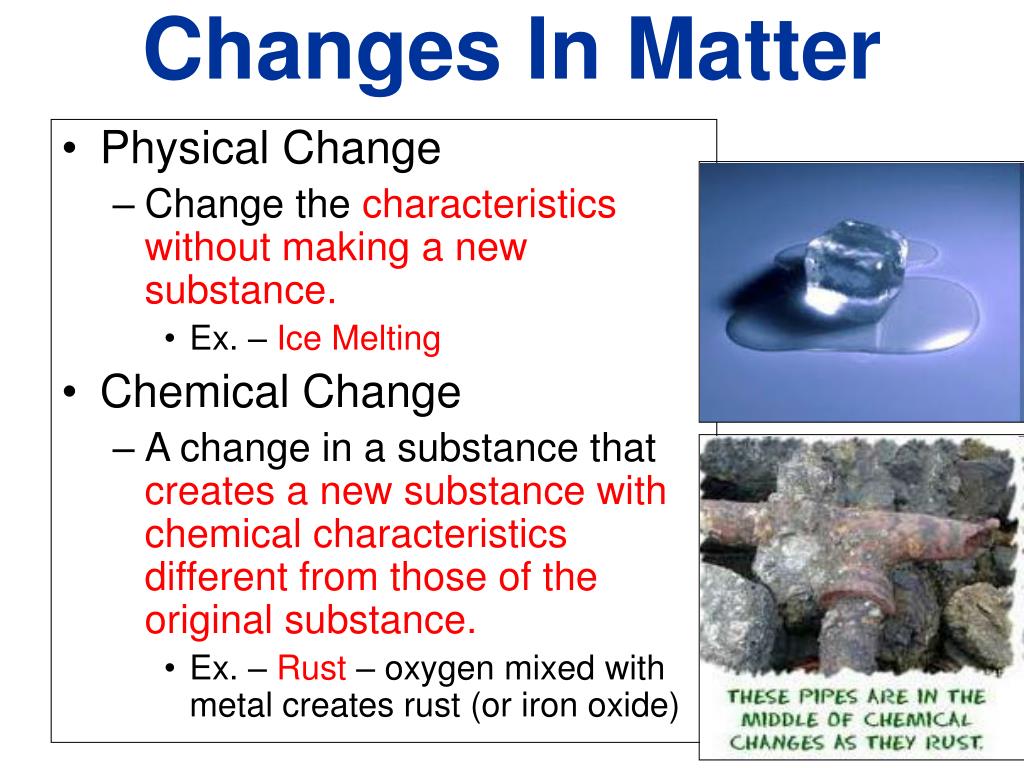 Changes In Matter

• Physical Change
– Change the characteristics without making a new substance.
• Ex. – Ice Melting

• Chemical Change
– A change in a substance that creates a new substance with chemical characteristics different from those of the original substance.
• Ex. – Rust – oxygen mixed with metal creates rust (or iron oxide)

THESE PIPES ARE IN THE MIDDLE OF CHEMICAL CHANGES AS THEY RUST.